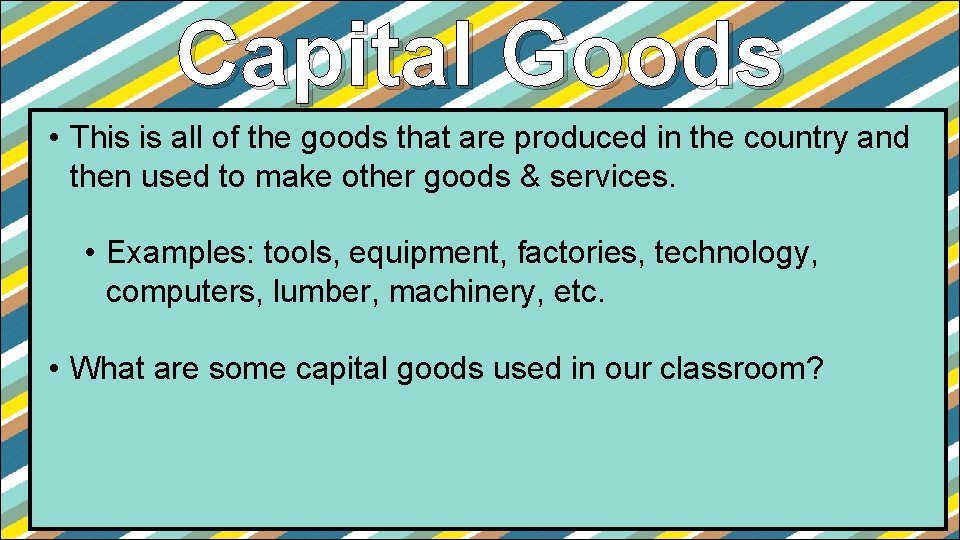 Capital Goods

• This is all of the goods that are produced in the country and then used to make other goods & services.

• Examples: tools, equipment, factories, technology, computers, lumber, machinery, etc.

• What are some capital goods used in our classroom?